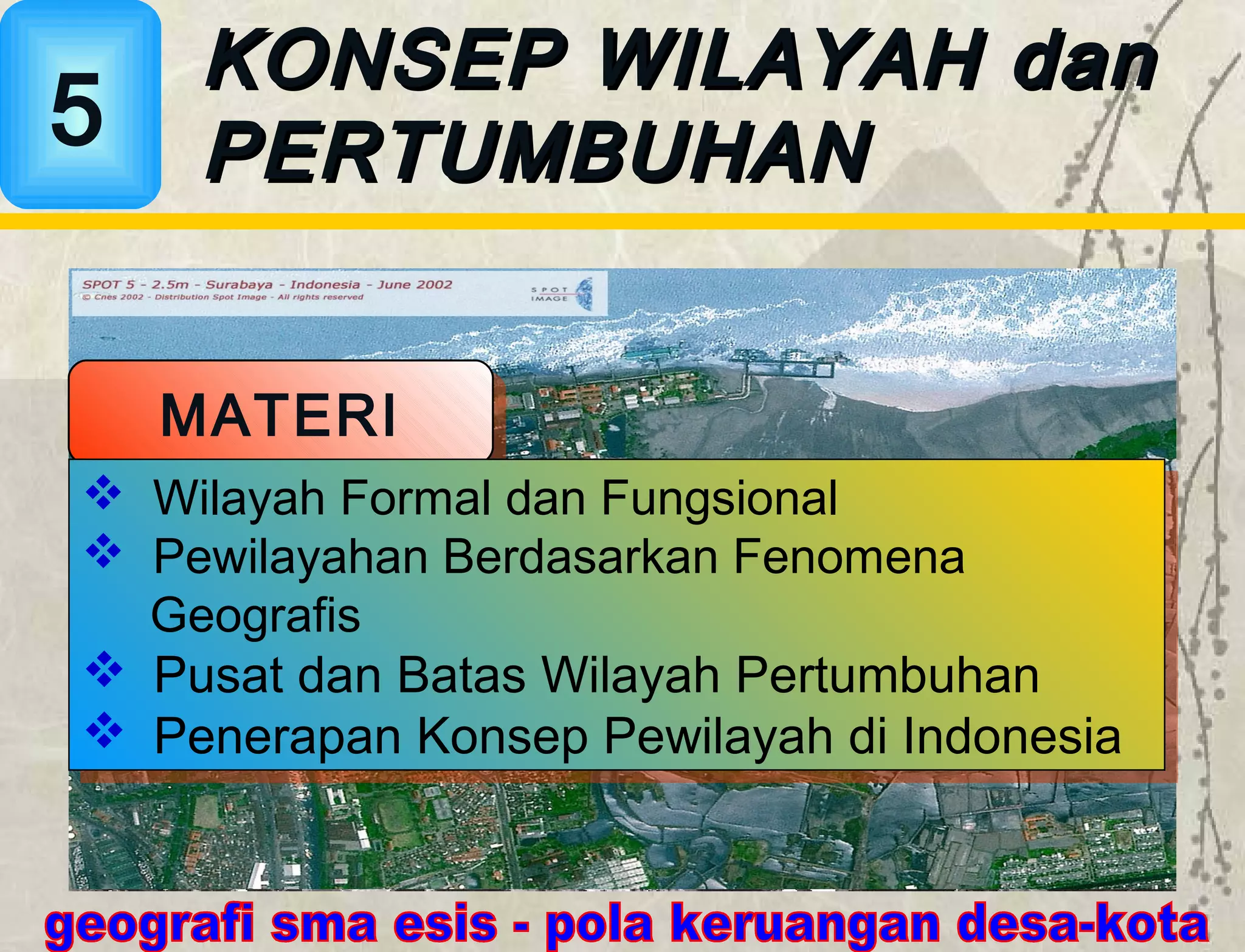 5

KONSEP WILAYAH dan PERTUMBUHAN

SPOT 5 - 2.5m - Surabaya - Indonesia - June 2002
© Cnes 2002 - Distribution Spot Image - All rights reserved

SPOT IMAGE

MATERI

❖ Wilayah Formal dan Fungsional
❖ Pewilayahan Berdasarkan Fenomena Geografis
❖ Pusat dan Batas Wilayah Pertumbuhan
❖ Penerapan Konsep Pewilayah di Indonesia

geografi sma esis - pola keruangan desa-kota